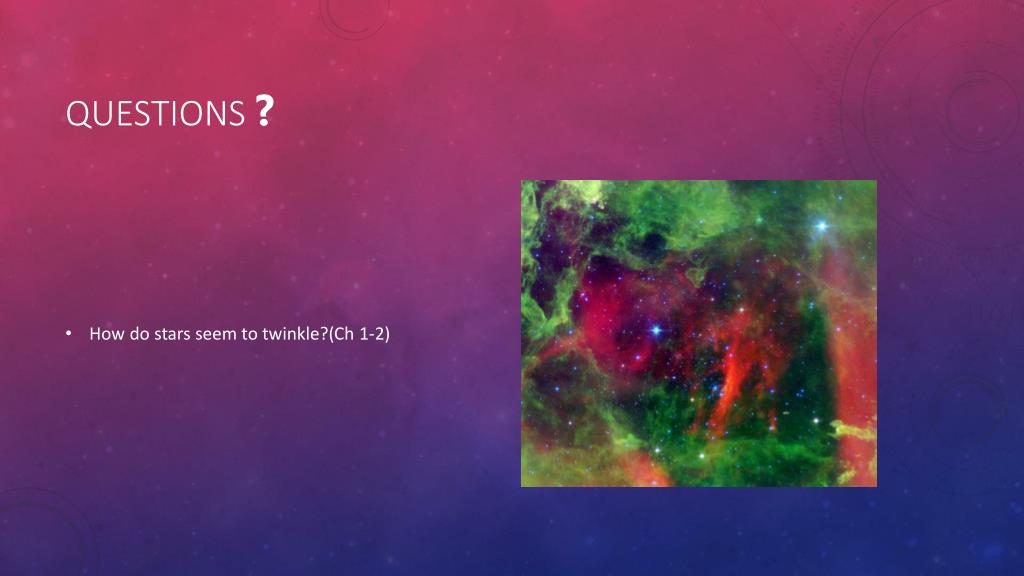 QUESTIONS ?

• How do stars seem to twinkle?(Ch 1-2)